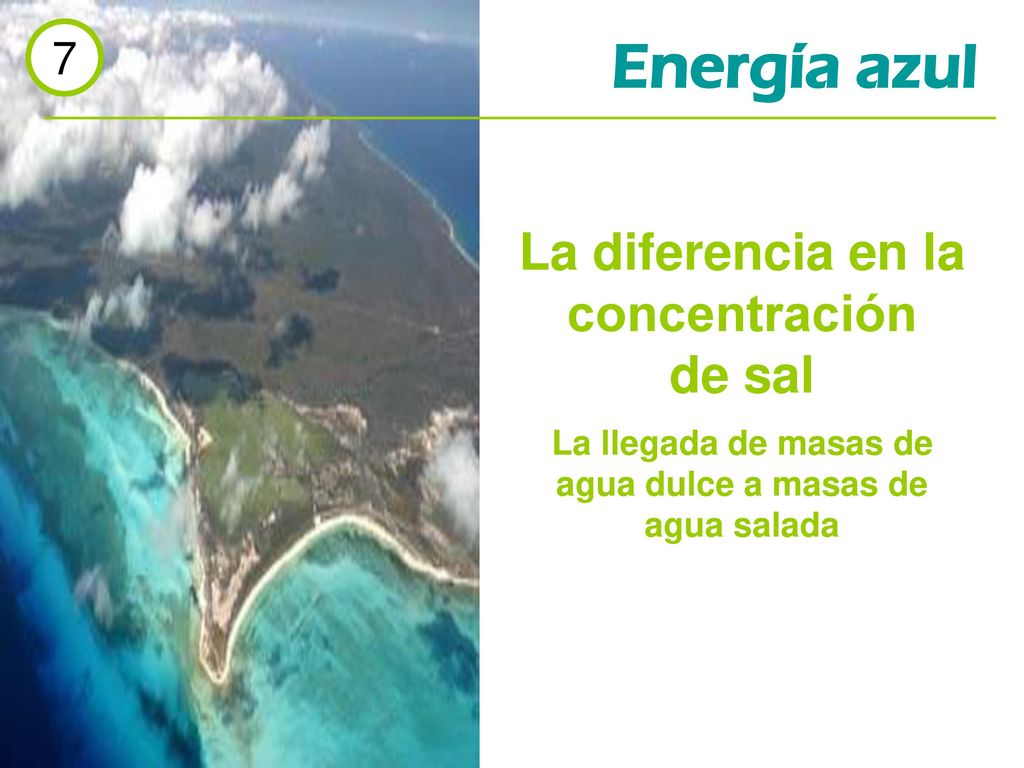 7

Energía azul

La diferencia en la concentración de sal

La llegada de masas de agua dulce a masas de agua salada